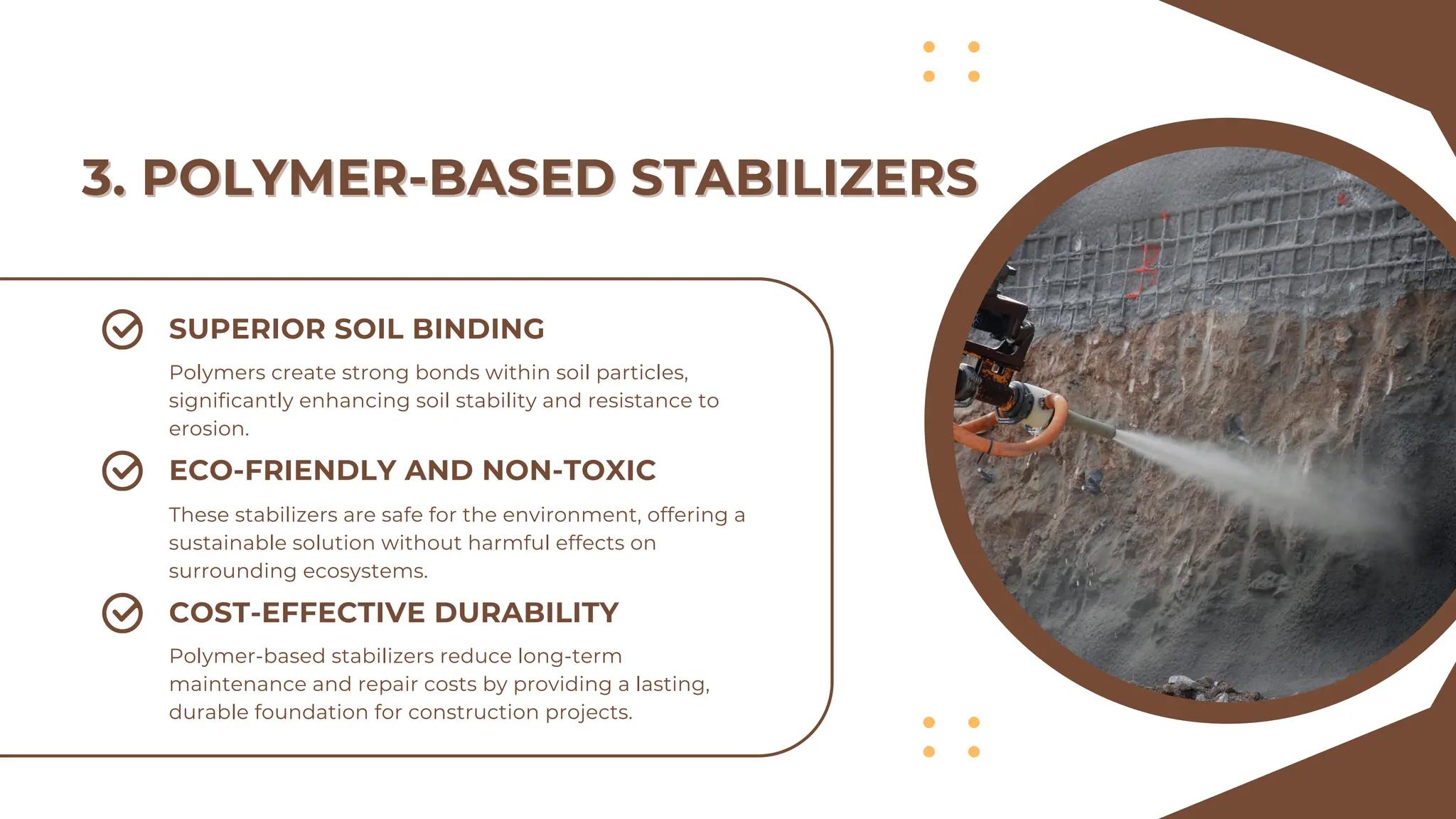 3. POLYMER-BASED STABILIZERS

SUPERIOR SOIL BINDING

Polymers create strong bonds within soil particles, significantly enhancing soil stability and resistance to erosion.

ECO-FRIENDLY AND NON-TOXIC

These stabilizers are safe for the environment, offering a sustainable solution without harmful effects on surrounding ecosystems.

COST-EFFECTIVE DURABILITY

Polymer-based stabilizers reduce long-term maintenance and repair costs by providing a lasting, durable foundation for construction projects.